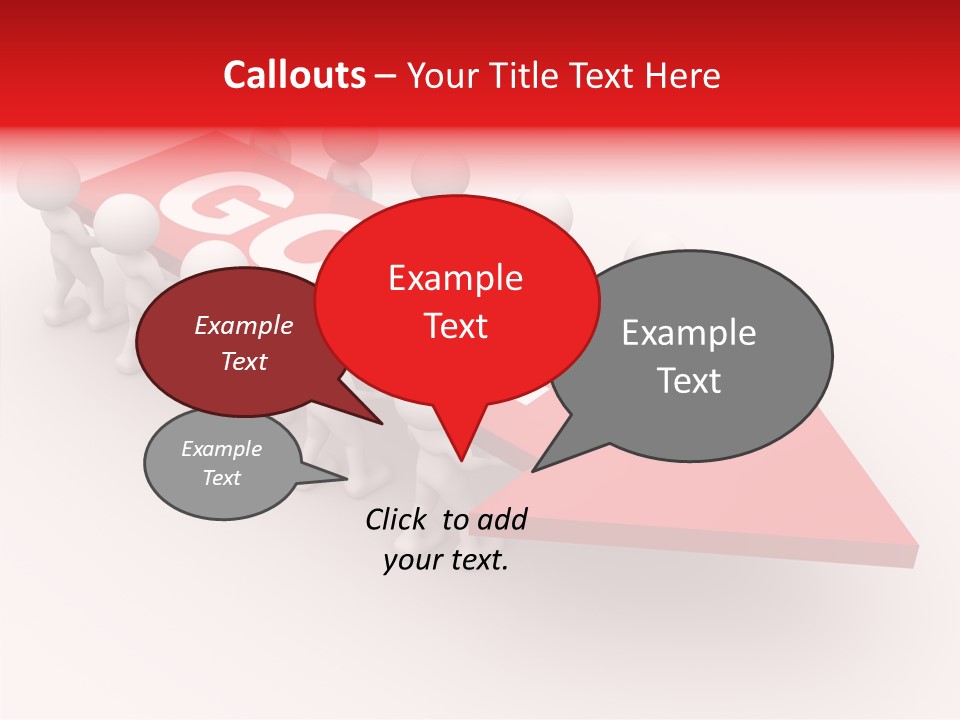 Callouts – Your Title Text Here

GO

Example Text

Example Text

Example Text

Example Text

Click to add your text.